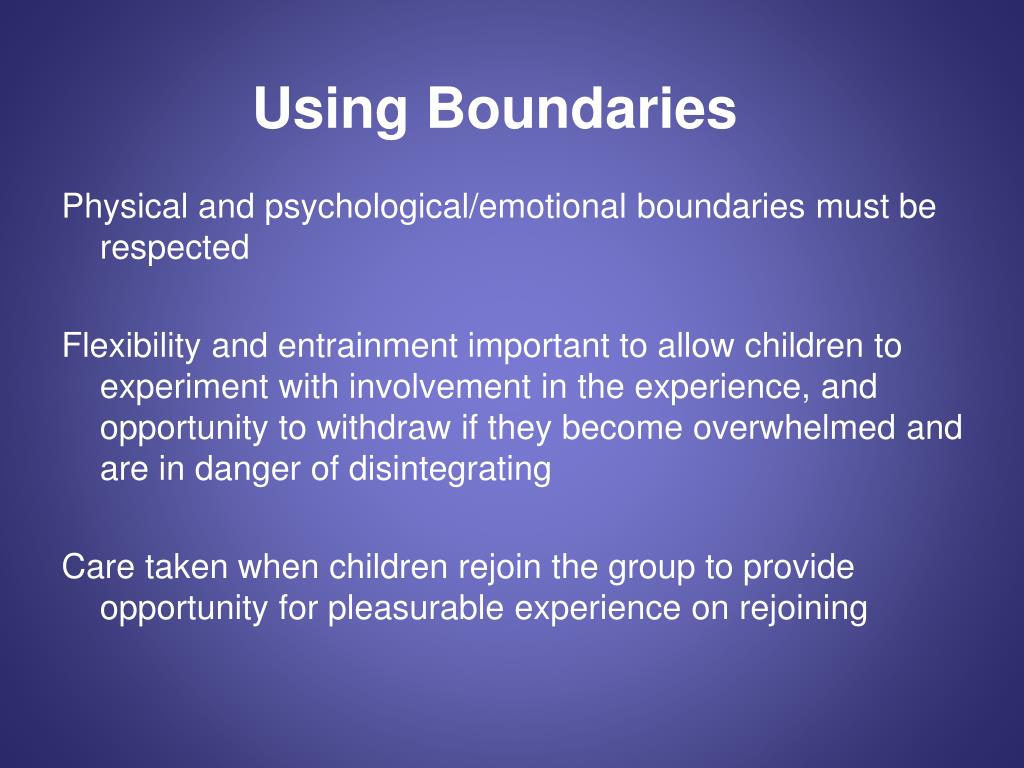 Using Boundaries

Physical and psychological/emotional boundaries must be respected

Flexibility and entrainment important to allow children to experiment with involvement in the experience, and opportunity to withdraw if they become overwhelmed and are in danger of disintegrating

Care taken when children rejoin the group to provide opportunity for pleasurable experience on rejoining